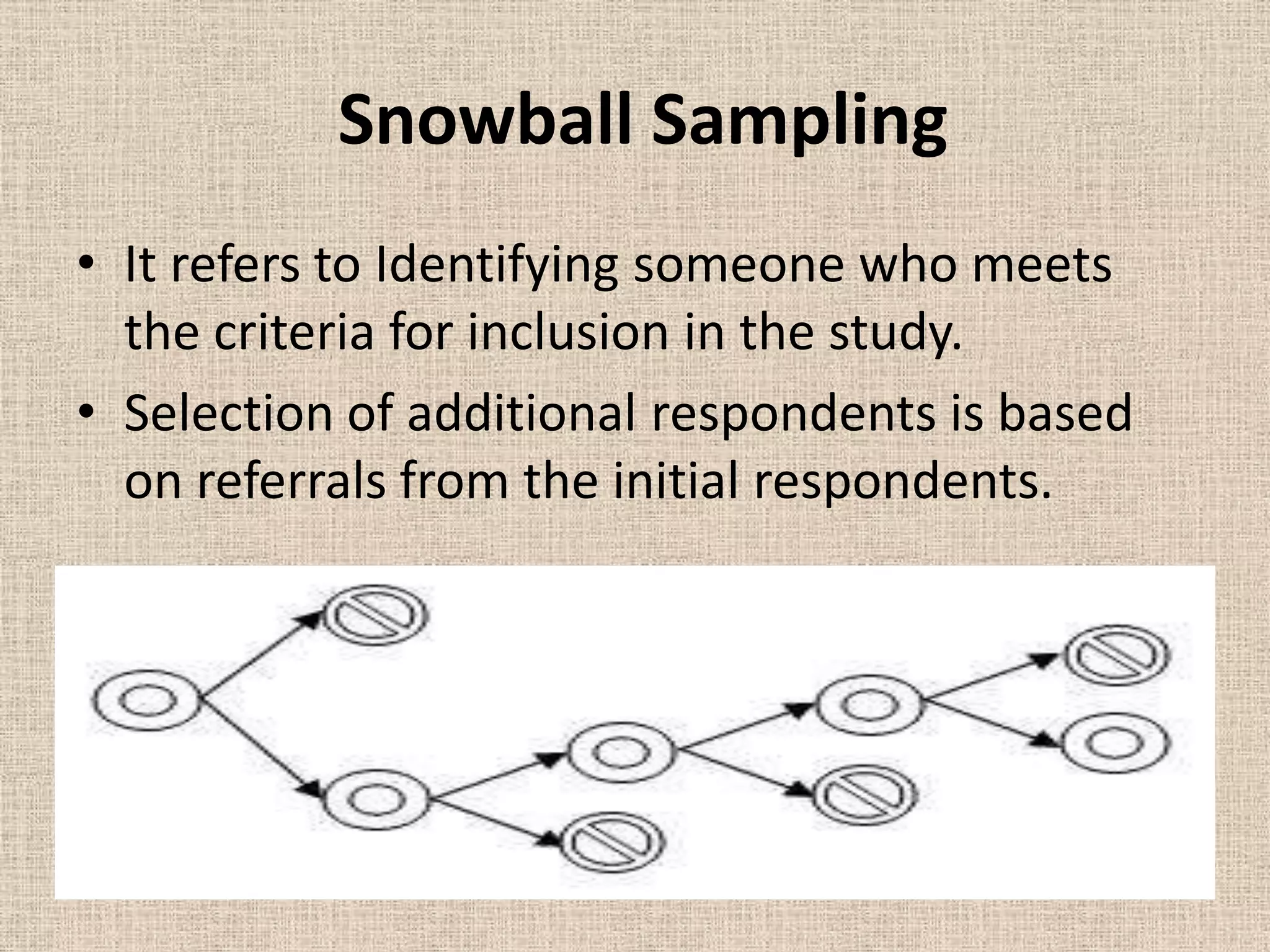 Snowball Sampling

• It refers to Identifying someone who meets the criteria for inclusion in the study.
• Selection of additional respondents is based on referrals from the initial respondents.